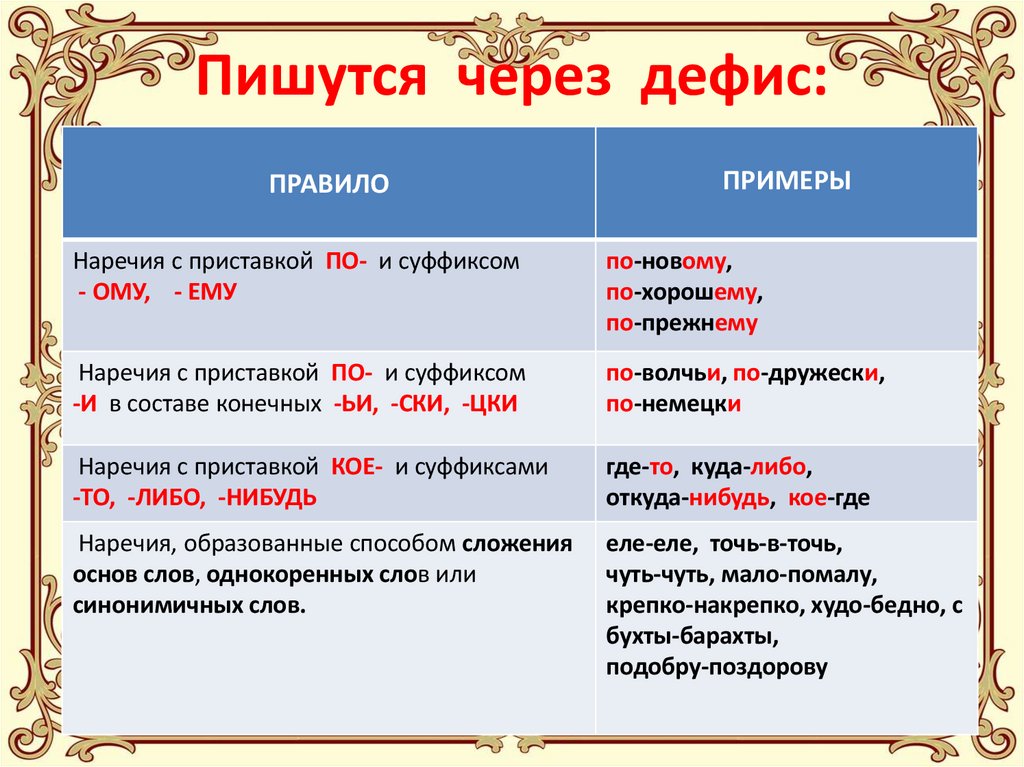 Пишутся через дефис:

| ПРАВИЛО | ПРИМЕРЫ |
|---|---|
| Наречия с приставкой ПО- и суффиксом - ОМУ, - ЕМУ | по-новому, по-хорошему, по-прежнему |
| Наречия с приставкой ПО- и суффиксом -И в составе конечных -ЬИ, -СКИ, -ЦКИ | по-волчьи, по-дружески, по-немецки |
| Наречия с приставкой КОЕ- и суффиксами -ТО, -ЛИБО, -НИБУДЬ | где-то, куда-либо, откуда-нибудь, кое-где |
| Наречия, образованные способом сложения основ слов, однокоренных слов или синонимичных слов. | еле-еле, точь-в-точь, чуть-чуть, мало-помалу, крепко-накрепко, худо-бедно, с бухты-барахты, подобру-поздорову |